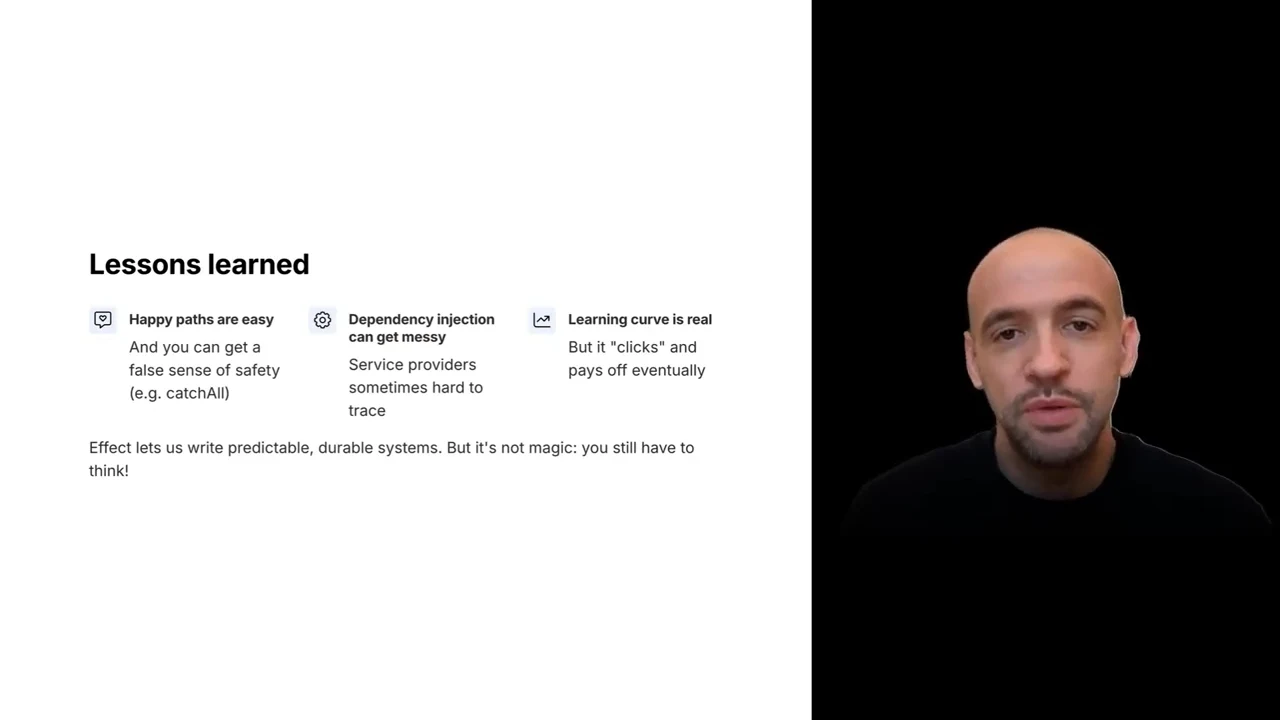 Lessons learned

Happy paths are easy
And you can get a false sense of safety (e.g. catchAll)

Dependency injection can get messy
Service providers sometimes hard to trace

Learning curve is real
But it "clicks" and pays off eventually

Effect lets us write predictable, durable systems. But it's not magic: you still have to think!